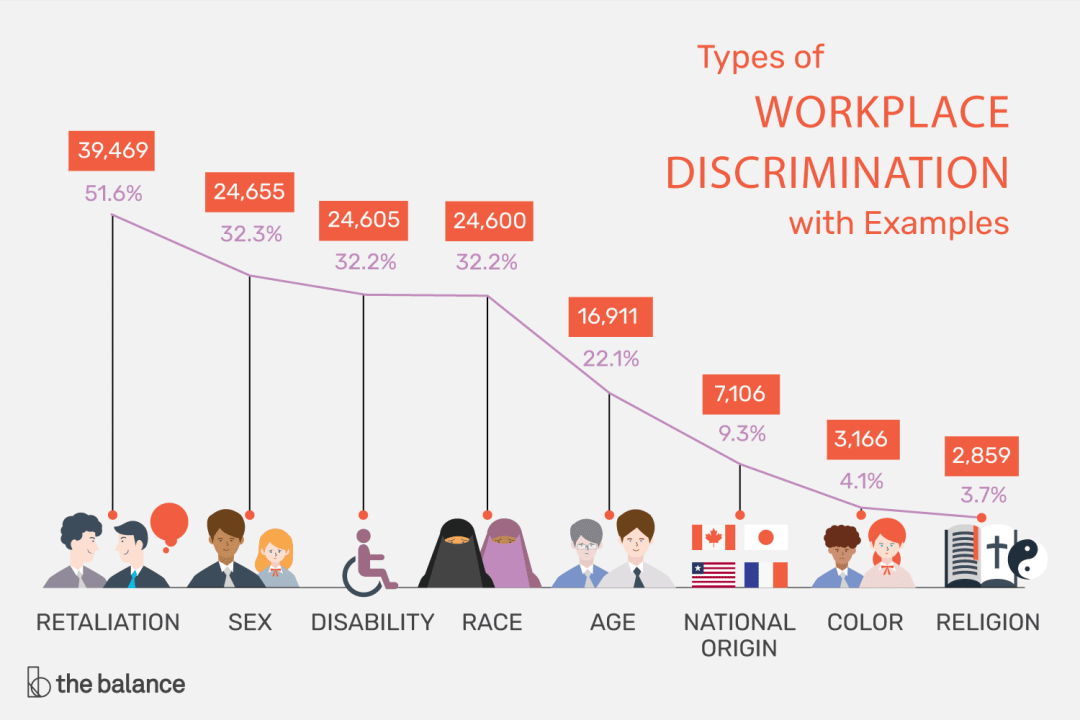 Types of
WORKPLACE
DISCRIMINATION
with Examples

39,469
51.6%

24,655
32.3%

24,605
32.2%

24,600
32.2%

16,911
22.1%

7,106
9.3%

3,166
4.1%

2,859
3.7%

RETALIATION

SEX

DISABILITY

RACE

AGE

NATIONAL ORIGIN

COLOR

RELIGION

the balance